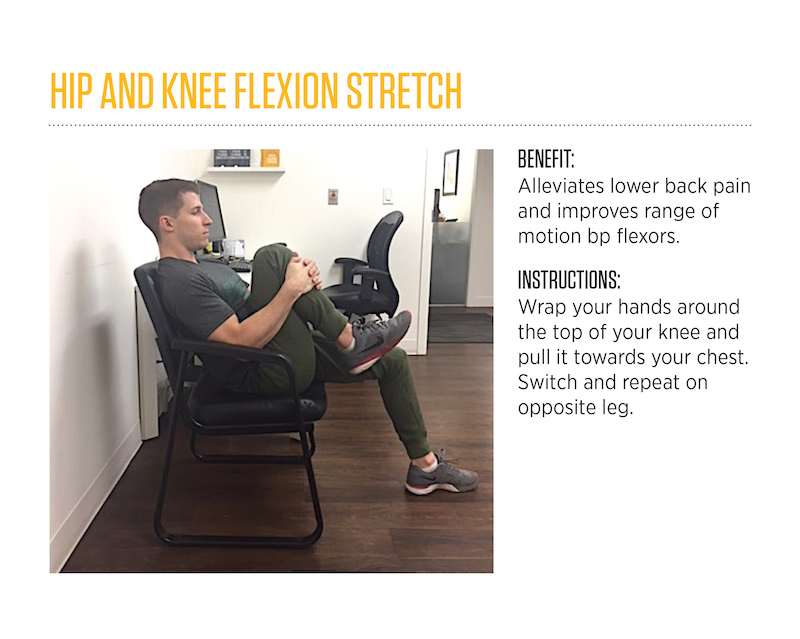 HIP AND KNEE FLEXION STRETCH

BENEFIT:
Alleviates lower back pain and improves range of motion bp flexors.

INSTRUCTIONS:
Wrap your hands around the top of your knee and pull it towards your chest. Switch and repeat on opposite leg.